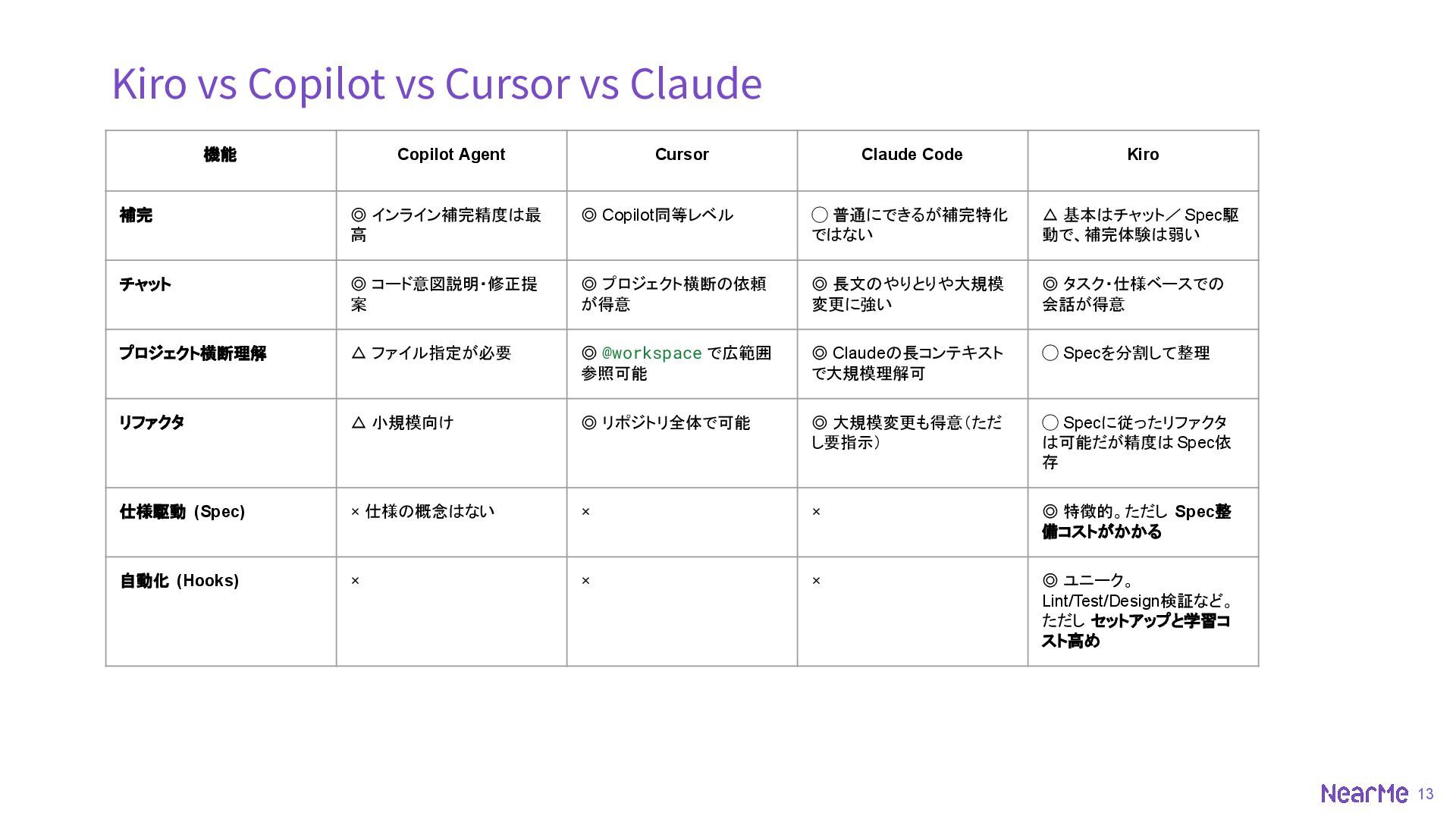 Kiro vs Copilot vs Cursor vs Claude

| 機能 | Copilot Agent | Cursor | Claude Code | Kiro |
|---|---|---|---|---|
| 補完 | ◎ インライン補完精度は最高 | ◎ Copilot同等レベル | ◯ 普通にできるが補完特化ではない | △ 基本はチャット／ Spec駆動で、補完体験は弱い |
| チャット | ◎ コード意図説明・修正提案 | ◎ プロジェクト横断の依頼が得意 | ◎ 長文のやりとりや大規模変更に強い | ◎ タスク・仕様ベースでの会話が得意 |
| プロジェクト横断理解 | △ ファイル指定が必要 | ◎ @workspace で広範囲参照可能 | ◎ Claudeの長コンテキストで大規模理解可 | ◯ Specを分割して整理 |
| リファクタ | △ 小規模向け | ◎ リポジトリ全体で可能 | ◎ 大規模変更も得意（ただし要指示） | ◯ Specに従ったリファクタは可能だが精度は Spec依存 |
| 仕様駆動 (Spec) | × 仕様の概念はない | × | × | ◎ 特徴的。ただし Spec整備コストがかかる |
| 自動化 (Hooks) | × | × | × | ◎ ユニーク。Lint/Test/Design検証など。ただし セットアップと学習コスト高め |

NearMe 13